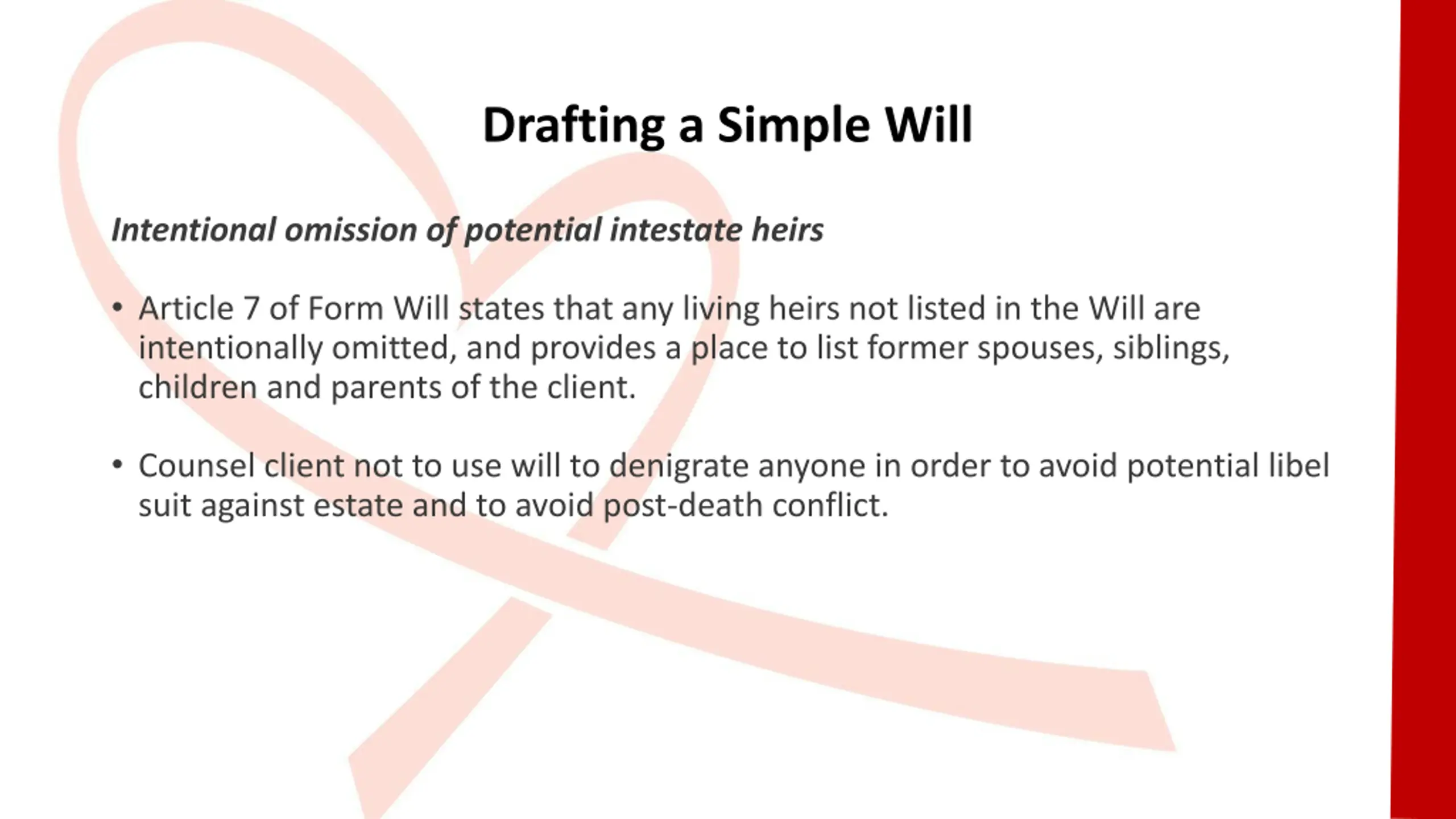 Drafting a Simple Will

Intentional omission of potential intestate heirs

• Article 7 of Form Will states that any living heirs not listed in the Will are intentionally omitted, and provides a place to list former spouses, siblings, children and parents of the client.

• Counsel client not to use will to denigrate anyone in order to avoid potential libel suit against estate and to avoid post-death conflict.